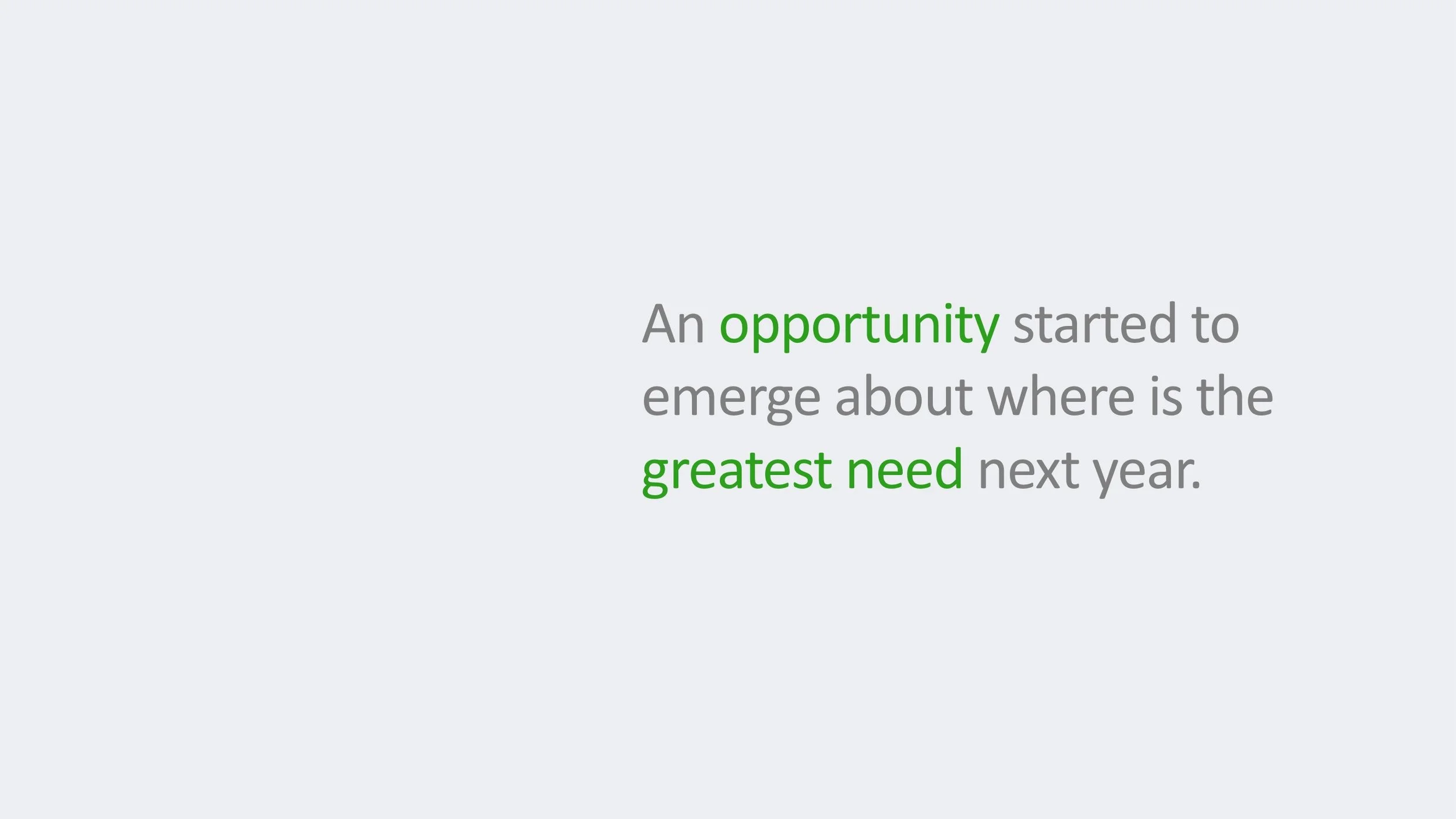 An opportunity started to emerge about where is the greatest need next year.